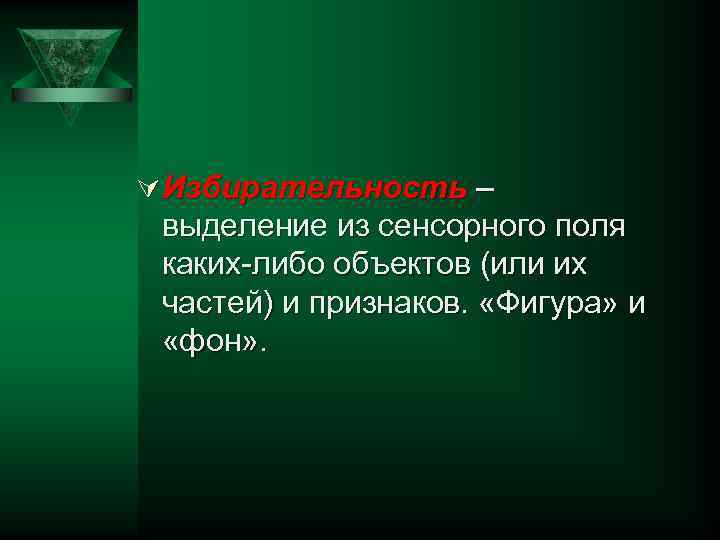 Избирательность – выделение из сенсорного поля каких-либо объектов (или их частей) и признаков. «Фигура» и «фон».